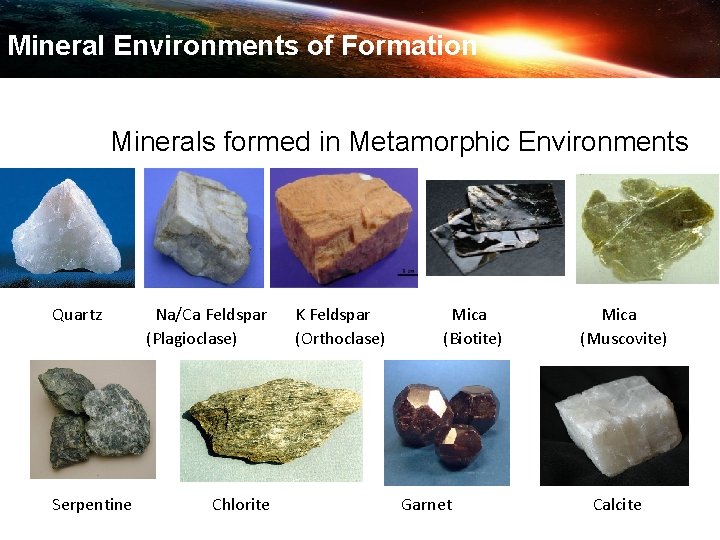 Mineral Environments of Formation

Minerals formed in Metamorphic Environments

Quartz

Na/Ca Feldspar (Plagioclase)

K Feldspar (Orthoclase)

Mica (Biotite)

Mica (Muscovite)

Serpentine

Chlorite

Garnet

Calcite